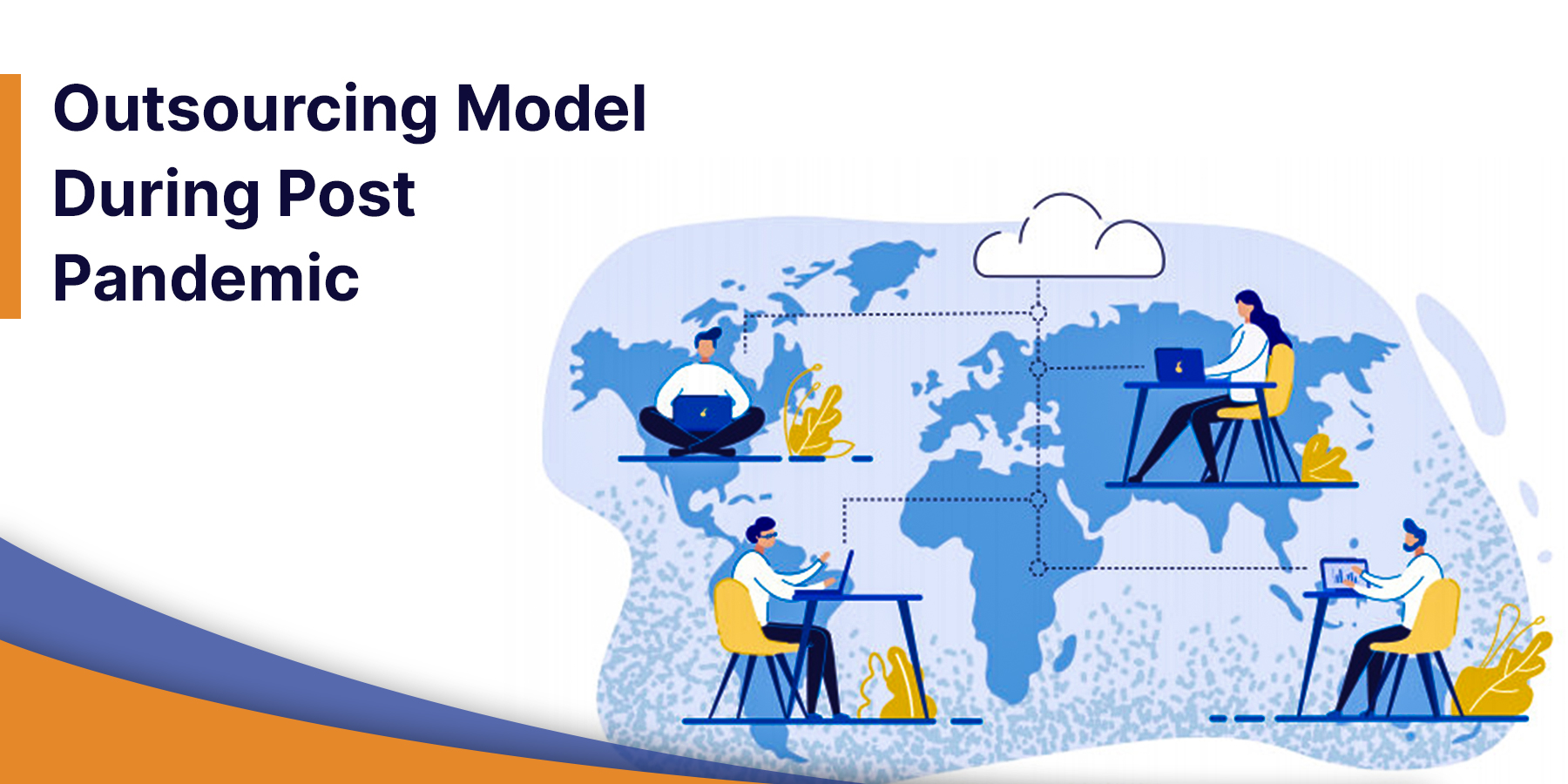 Outsourcing Model During Post Pandemic